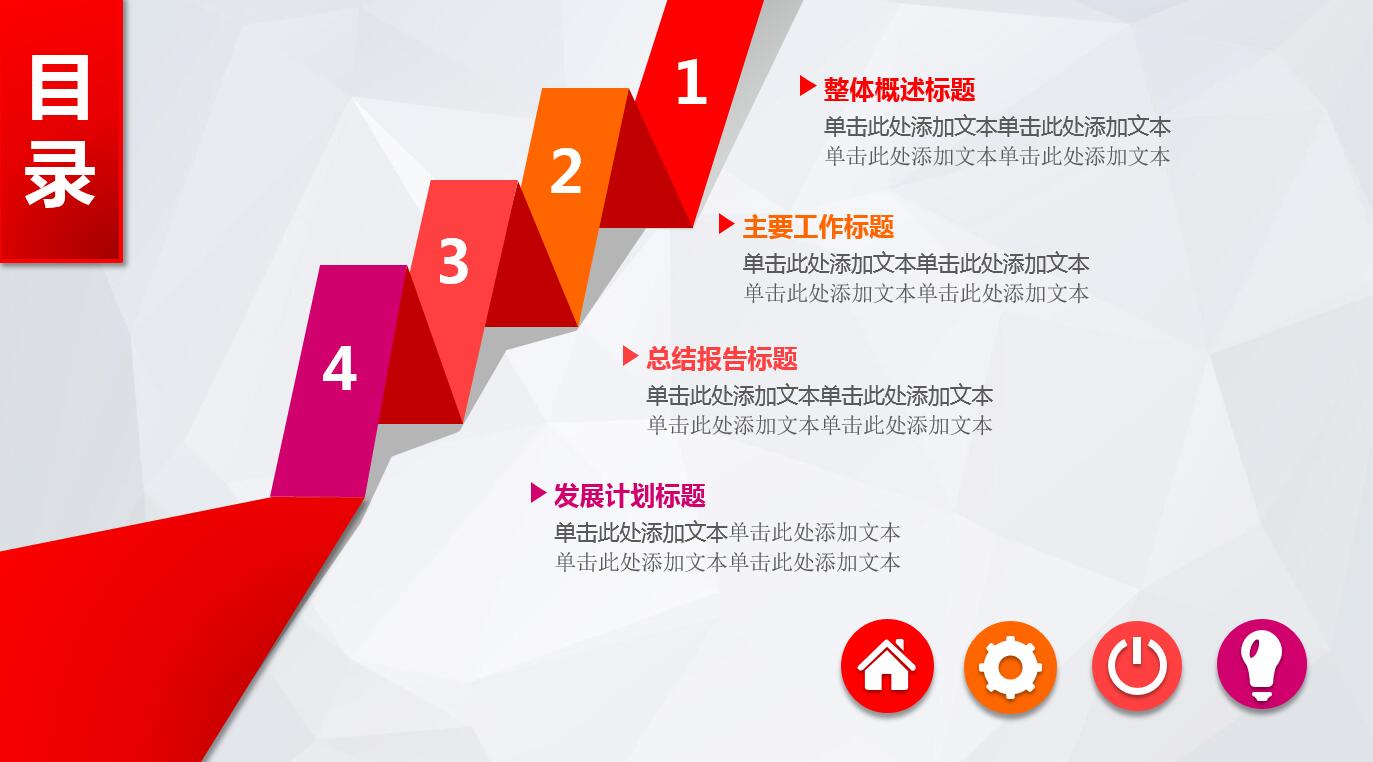 目录

1

2

3

4

整体概述标题
单击此处添加文本单击此处添加文本
单击此处添加文本单击此处添加文本

主要工作标题
单击此处添加文本单击此处添加文本
单击此处添加文本单击此处添加文本

总结报告标题
单击此处添加文本单击此处添加文本
单击此处添加文本单击此处添加文本

发展计划标题
单击此处添加文本单击此处添加文本
单击此处添加文本单击此处添加文本